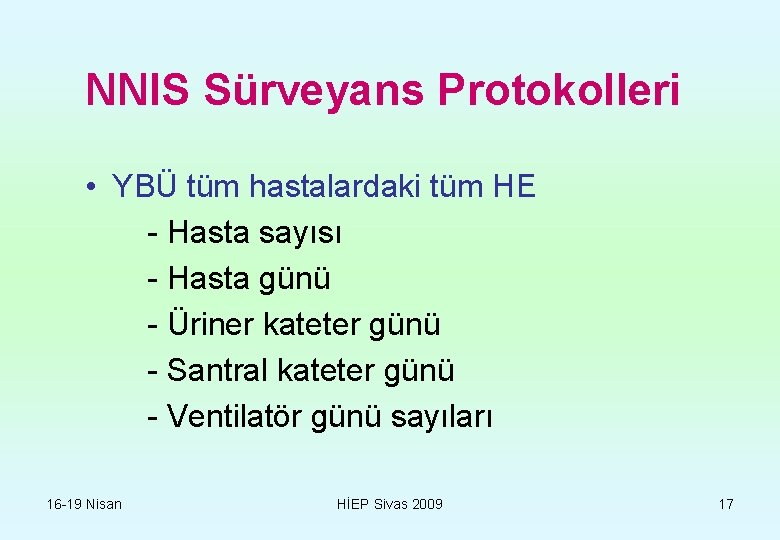 NNIS Sürveyans Protokolleri

• YBÜ tüm hastalardaki tüm HE
- Hasta sayısı
- Hasta günü
- Üriner kateter günü
- Santral kateter günü
- Ventilatör günü sayıları

16-19 Nisan

HİEP Sivas 2009

17